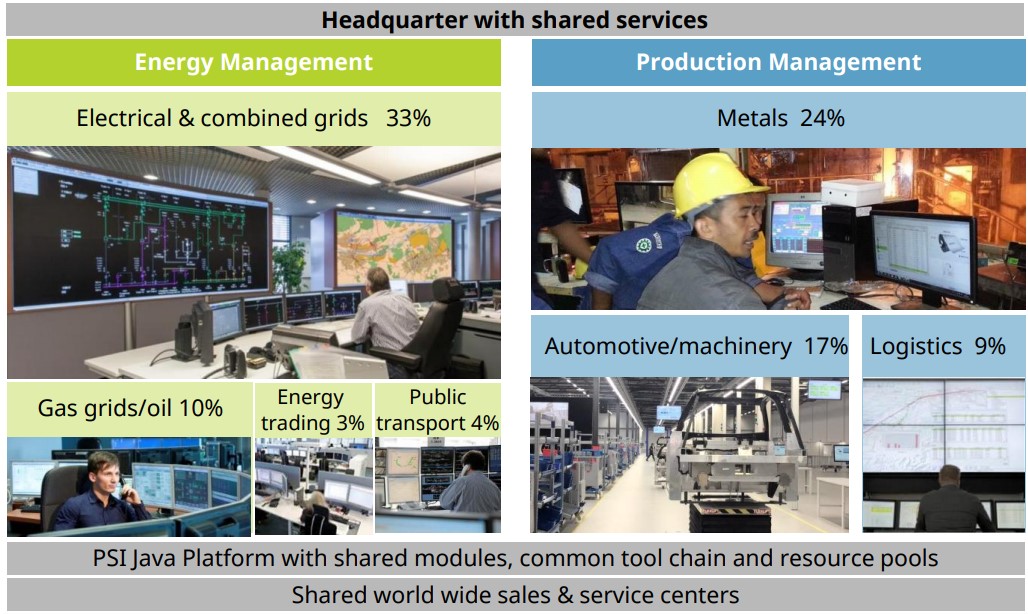 Headquarter with shared services

Energy Management

Electrical & combined grids 33%

Gas grids/oil 10%

Energy trading 3%

Public transport 4%

Production Management

Metals 24%

Automotive/machinery 17%

Logistics 9%

PSI Java Platform with shared modules, common tool chain and resource pools

Shared world wide sales & service centers